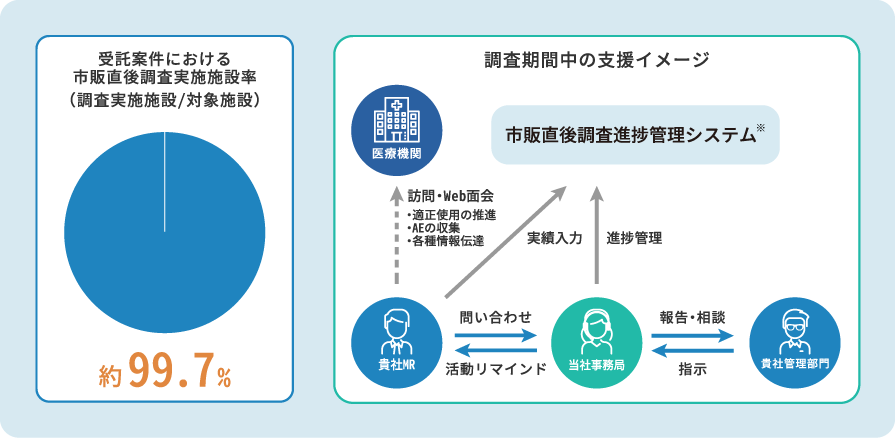 受託案件における
市販直後調査実施施設率
（調査実施施設/対象施設）

約99.7%

調査期間中の支援イメージ

医療機関

市販直後調査進捗管理システム※

訪問・Web面会
・適正使用の推進
・AEの収集
・各種情報伝達

実績入力

進捗管理

貴社MR

問い合わせ

活動リマインド

当社事務局

報告・相談

指示

貴社管理部門